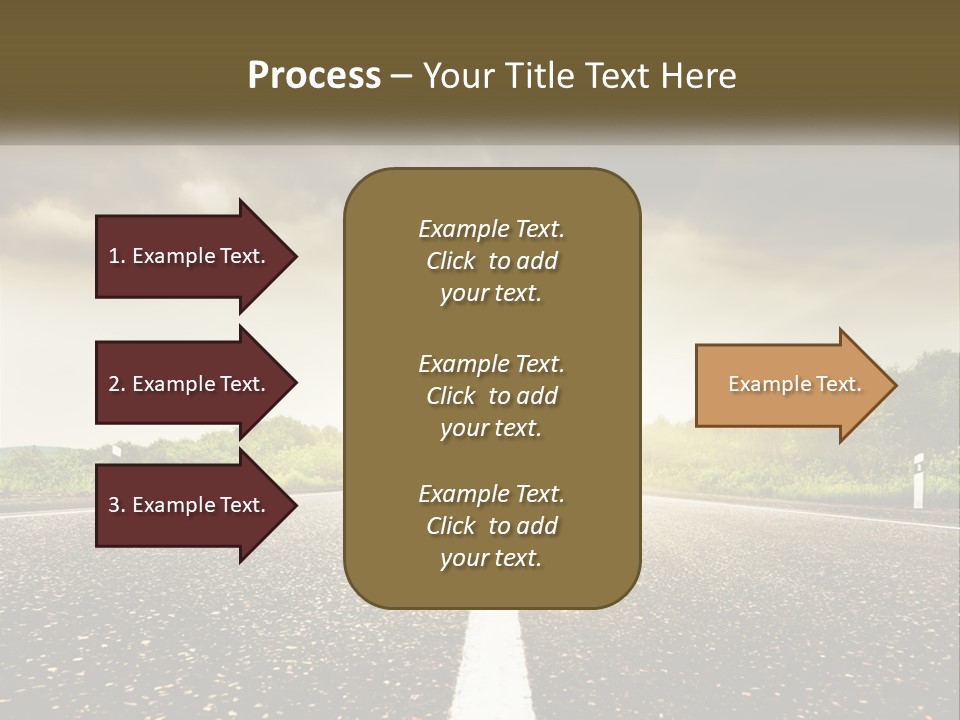 Process – Your Title Text Here

1. Example Text.

2. Example Text.

3. Example Text.

Example Text. Click to add your text.

Example Text. Click to add your text.

Example Text. Click to add your text.

Example Text.